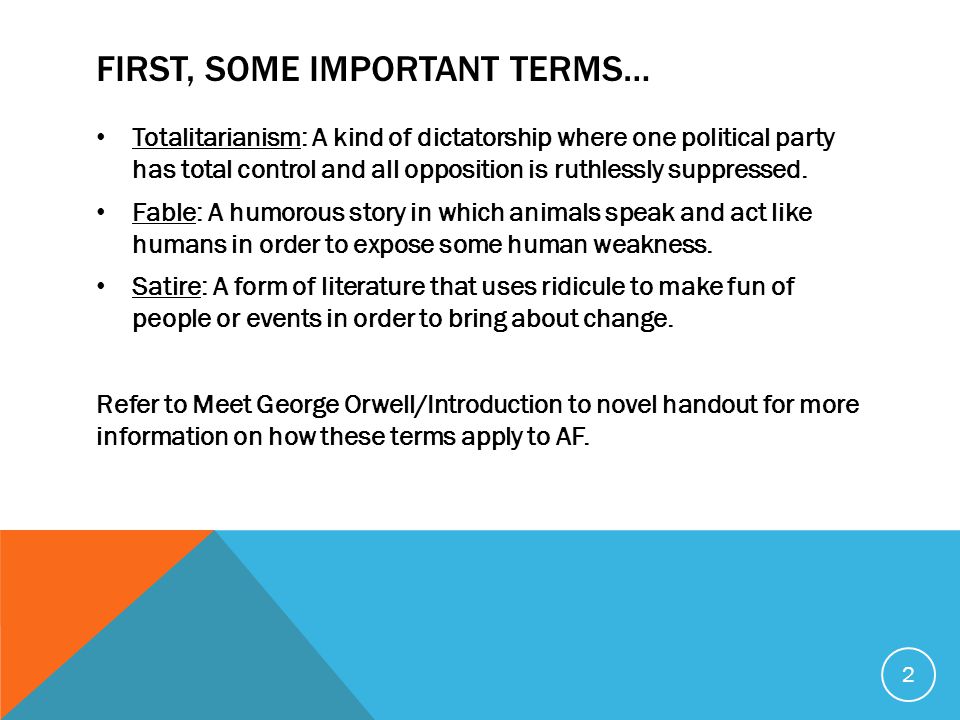 FIRST, SOME IMPORTANT TERMS…

• Totalitarianism: A kind of dictatorship where one political party has total control and all opposition is ruthlessly suppressed.

• Fable: A humorous story in which animals speak and act like humans in order to expose some human weakness.

• Satire: A form of literature that uses ridicule to make fun of people or events in order to bring about change.

Refer to Meet George Orwell/Introduction to novel handout for more information on how these terms apply to AF.

2